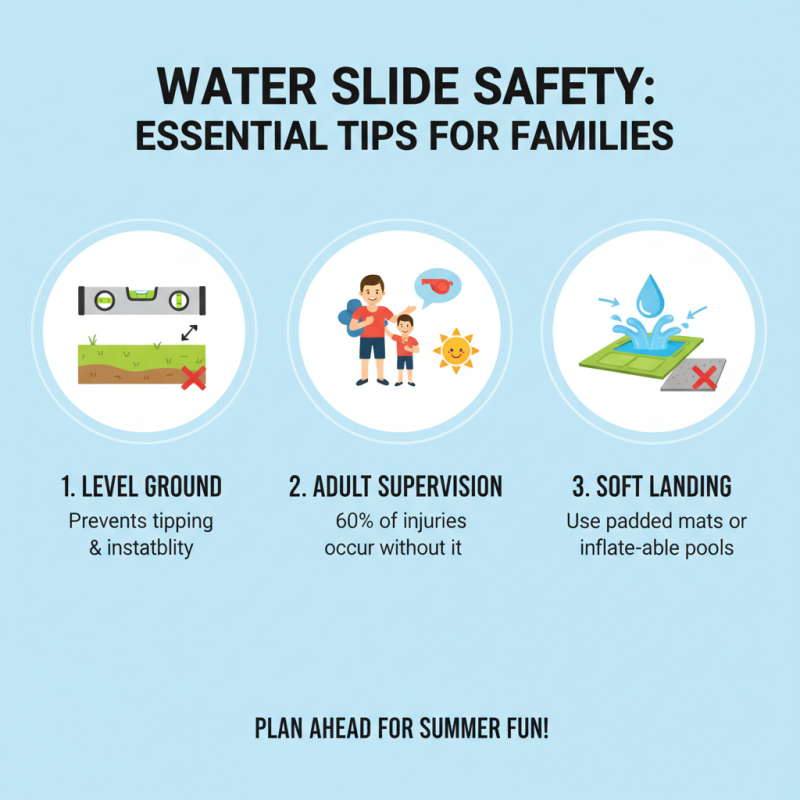 WATER SLIDE SAFETY:
ESSENTIAL TIPS FOR FAMILIES

1. LEVEL GROUND
Prevents tipping & instatblity

2. ADULT SUPERVISION
60% of injuries occur without it

3. SOFT LANDING
Use padded mats or inflate-able pools

PLAN AHEAD FOR SUMMER FUN!